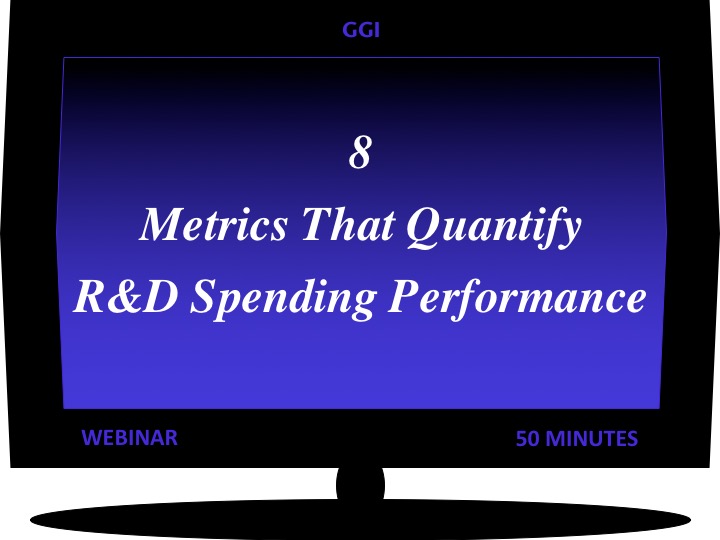 GGI

8

Metrics That Quantify R&D Spending Performance

WEBINAR

50 MINUTES